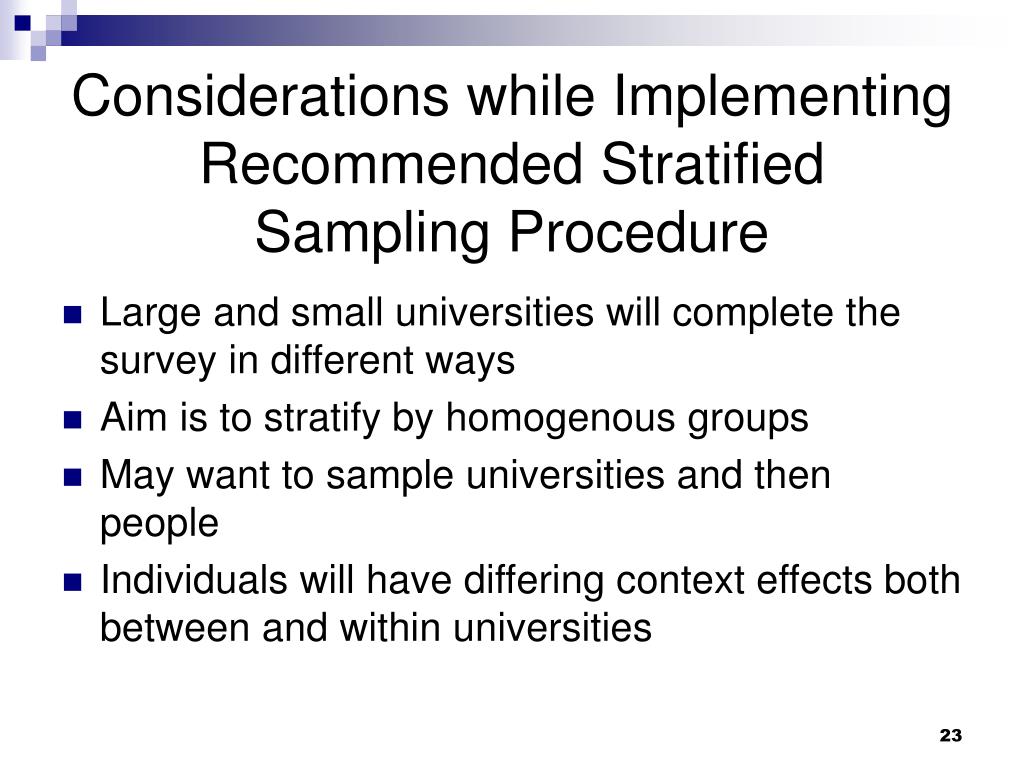 Considerations while Implementing Recommended Stratified Sampling Procedure

- Large and small universities will complete the survey in different ways
- Aim is to stratify by homogenous groups
- May want to sample universities and then people
- Individuals will have differing context effects both between and within universities

23